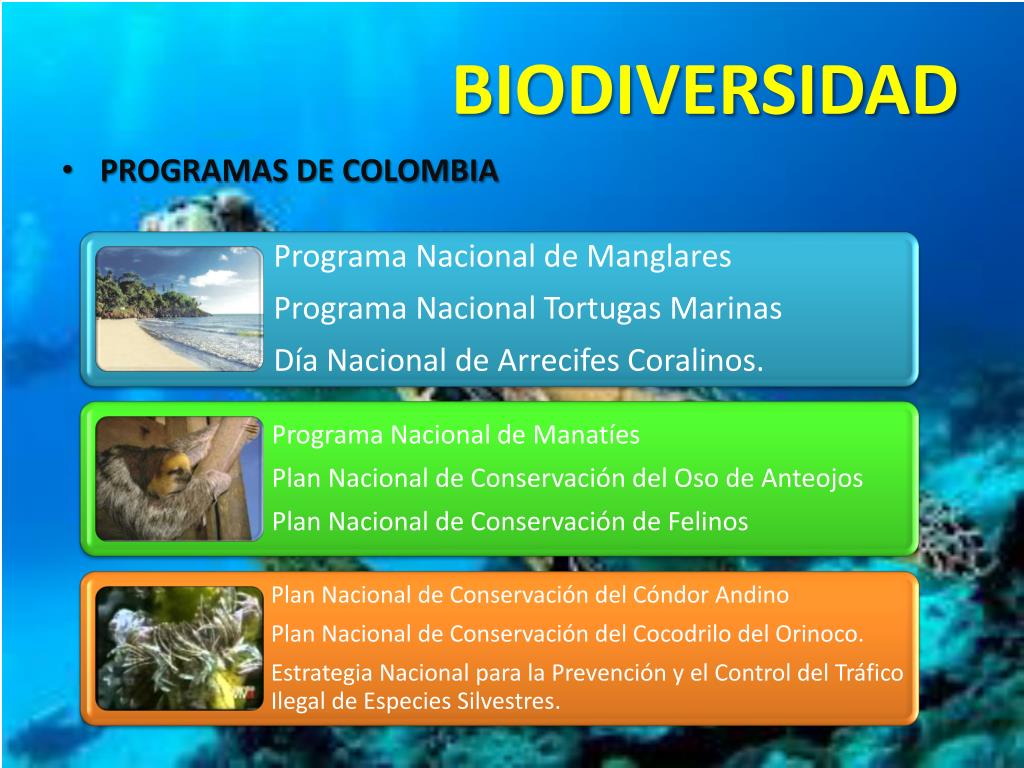 BIODIVERSIDAD

• PROGRAMAS DE COLOMBIA

Programa Nacional de Manglares

Programa Nacional Tortugas Marinas

Día Nacional de Arrecifes Coralinos.

Programa Nacional de Manatíes

Plan Nacional de Conservación del Oso de Anteojos

Plan Nacional de Conservación de Felinos

Plan Nacional de Conservación del Cóndor Andino

Plan Nacional de Conservación del Cocodrilo del Orinoco.

Estrategia Nacional para la Prevención y el Control del Tráfico Ilegal de Especies Silvestres.